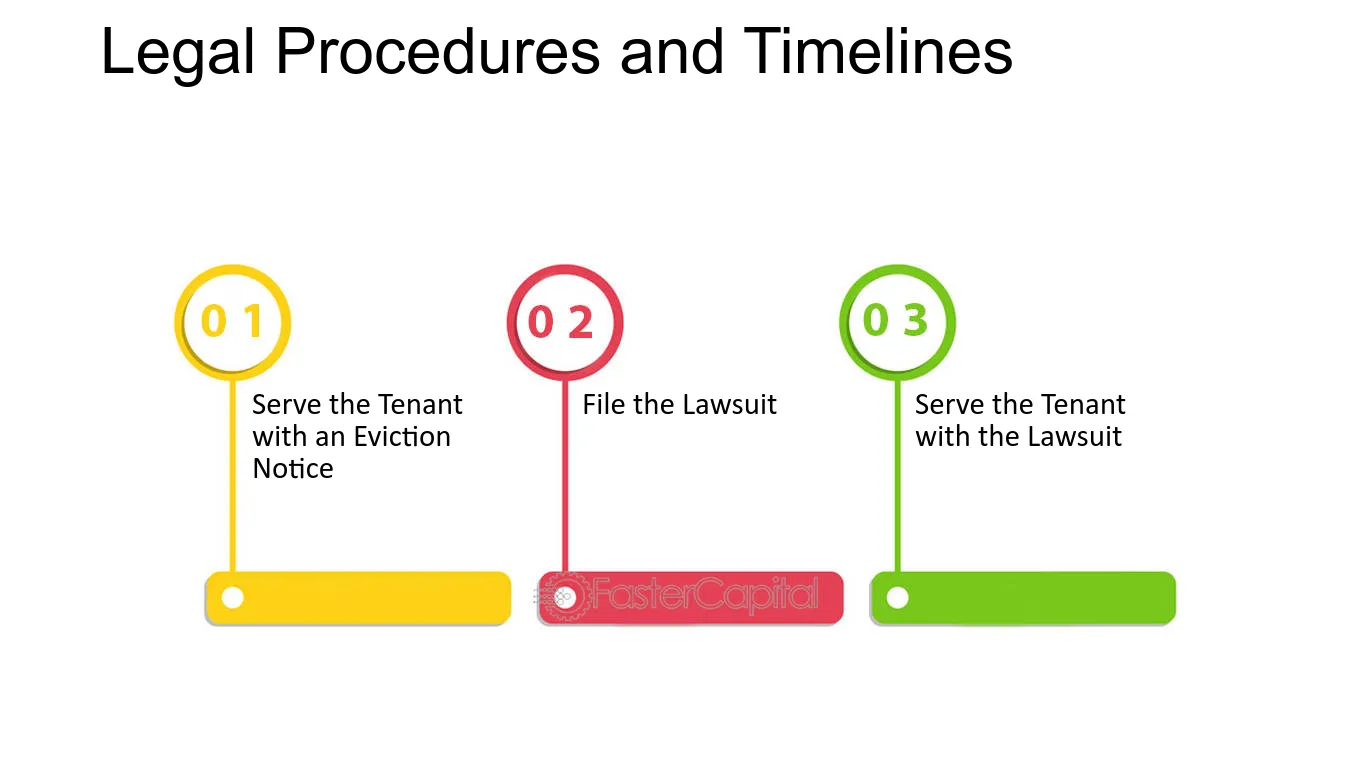 Legal Procedures and Timelines

0 1

Serve the Tenant with an Eviction Notice

0 2

File the Lawsuit

0 3

Serve the Tenant with the Lawsuit

FasterCapital